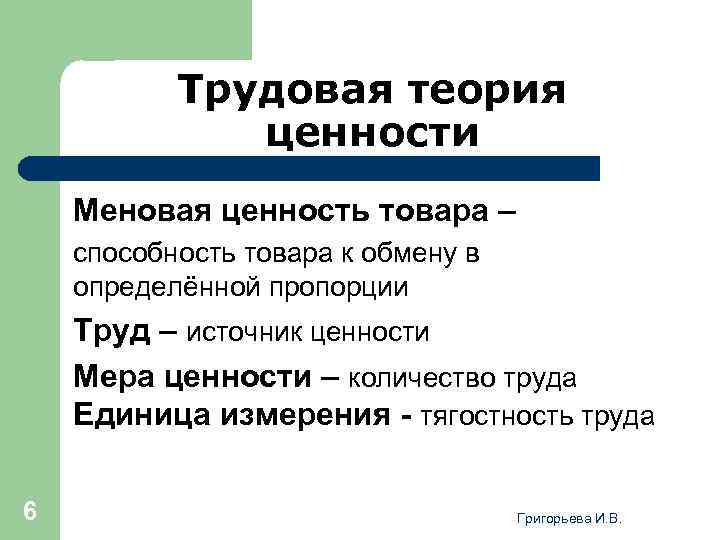 Трудовая теория ценности

Меновая ценность товара – способность товара к обмену в определённой пропорции

Труд – источник ценности

Мера ценности – количество труда
Единица измерения - тягостность труда

6

Григорьева И.В.